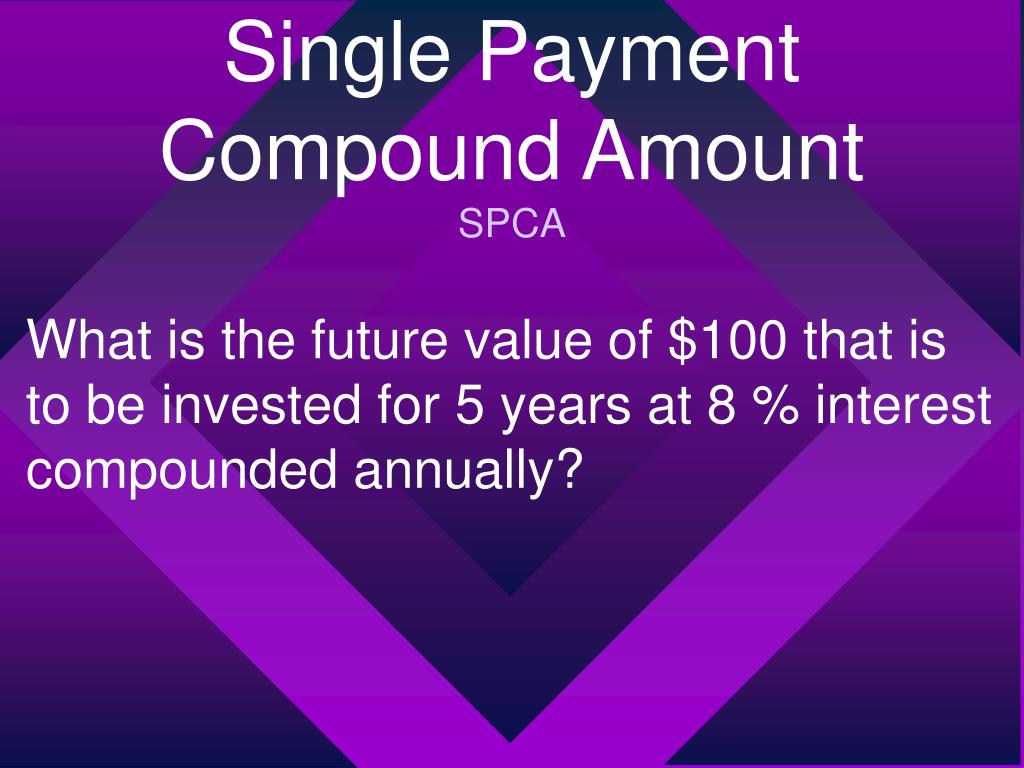 Single Payment Compound Amount
SPCA

What is the future value of \$100 that is to be invested for 5 years at 8 % interest compounded annually?